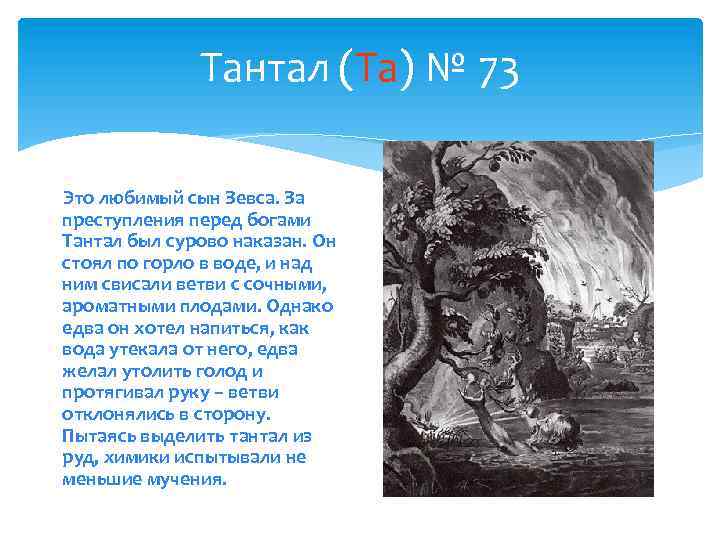 Тантал (Та) № 73

Это любимый сын Зевса. За преступления перед богами Тантал был сурово наказан. Он стоял по горло в воде, и над ним свисали ветви с сочными, ароматными плодами. Однако едва он хотел напиться, как вода утекала от него, едва желал утолить голод и протягивал руку – ветви отклонялись в сторону. Пытаясь выделить тантал из руд, химики испытывали не меньшие мучения.